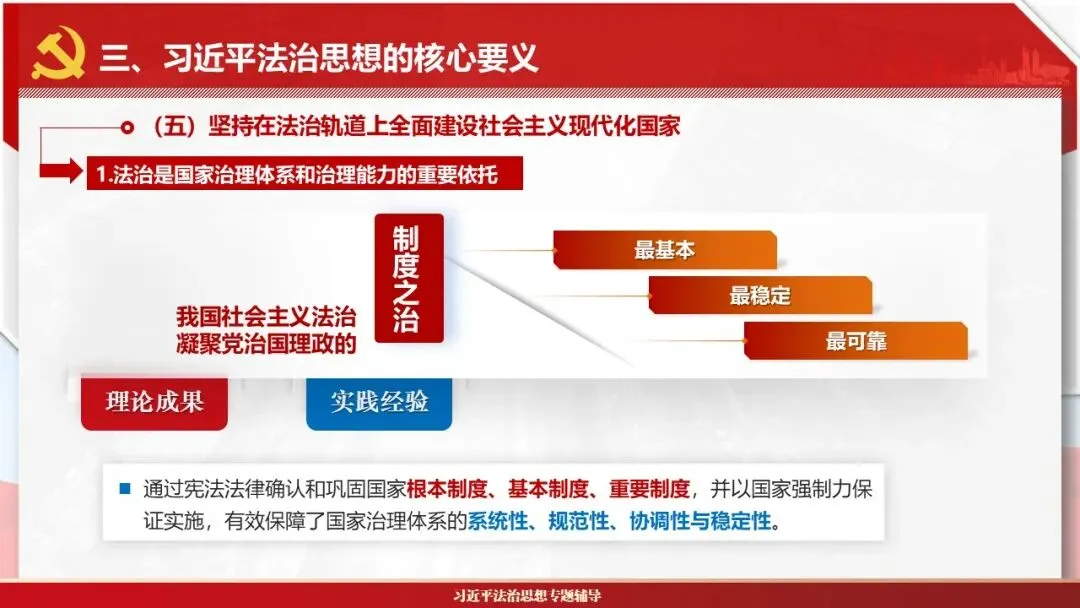 三、习近平法治思想的核心要义

（五）坚持在法治轨道上全面建设社会主义现代化国家

1.法治是国家治理体系和治理能力的重要依托

我国社会主义法治凝聚党治国理政的

制度之治

最基本

最稳定

最可靠

理论成果

实践经验

通过宪法法律确认和巩固国家根本制度、基本制度、重要制度，并以国家强制力保证实施，有效保障了国家治理体系的系统性、规范性、协调性与稳定性。

习近平法治思想专题辅导